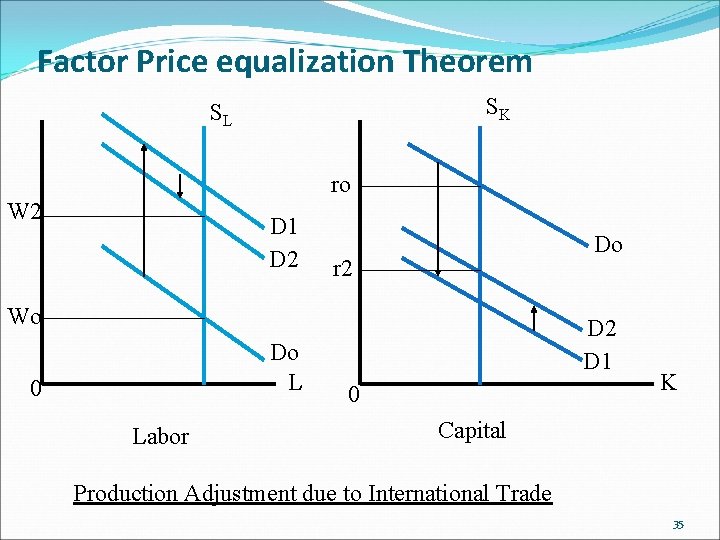 Factor Price equalization Theorem

$S_L$

W2

D1

D2

Wo

Do

0

L

Labor

$S_K$

ro

Do

r2

D2

D1

0

K

Capital

Production Adjustment due to International Trade

35